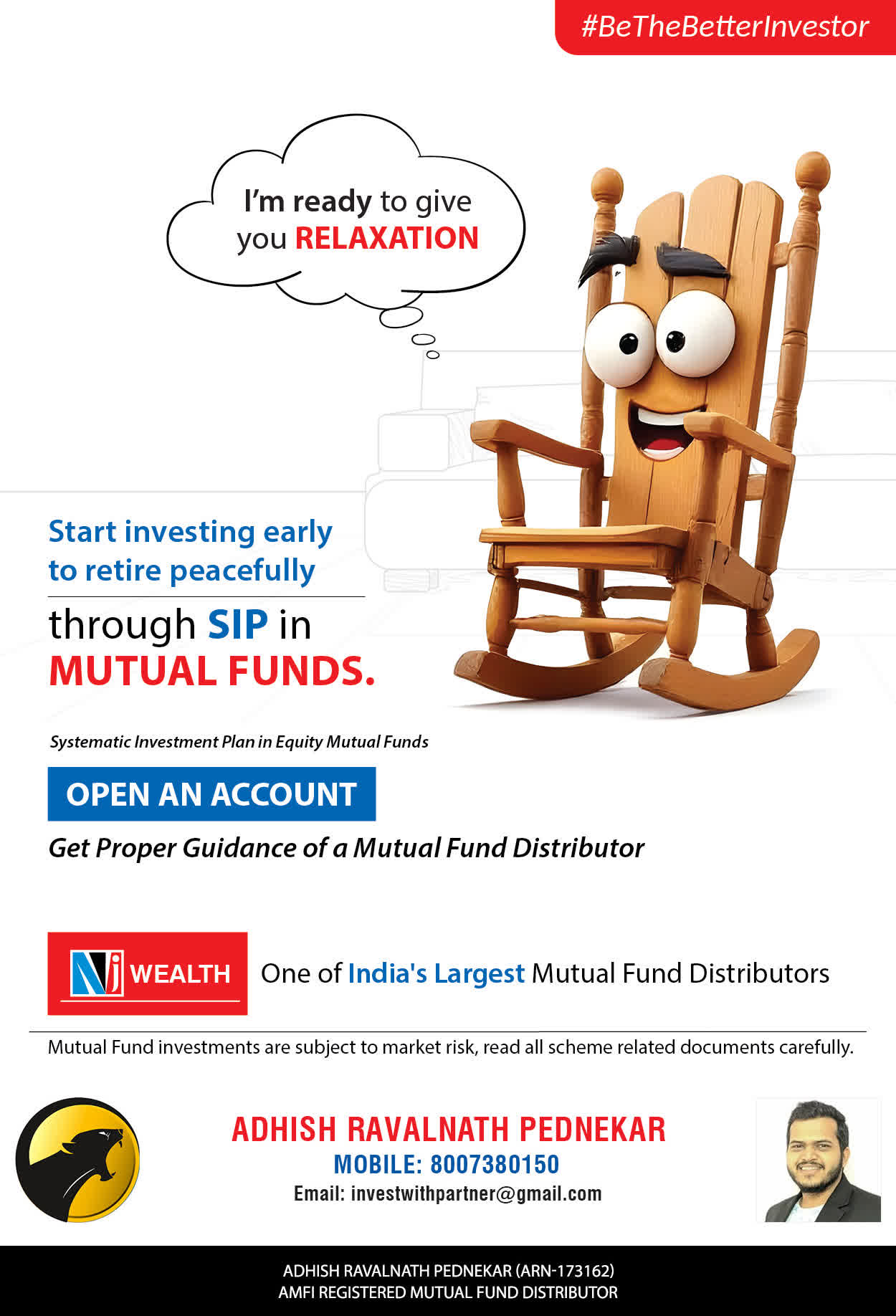 #BeTheBetterInvestor

I'm ready to give you RELAXATION

Start investing early to retire peacefully

through SIP in MUTUAL FUNDS.

Systematic Investment Plan in Equity Mutual Funds

OPEN AN ACCOUNT

Get Proper Guidance of a Mutual Fund Distributor

Nj WEALTH

One of India's Largest Mutual Fund Distributors

Mutual Fund investments are subject to market risk, read all scheme related documents carefully.

ADHISH RAVALNATH PEDNEKAR
MOBILE: 8007380150
Email: investwithpartner@gmail.com

ADHISH RAVALNATH PEDNEKAR (ARN-173162)
AMFI REGISTERED MUTUAL FUND DISTRIBUTOR